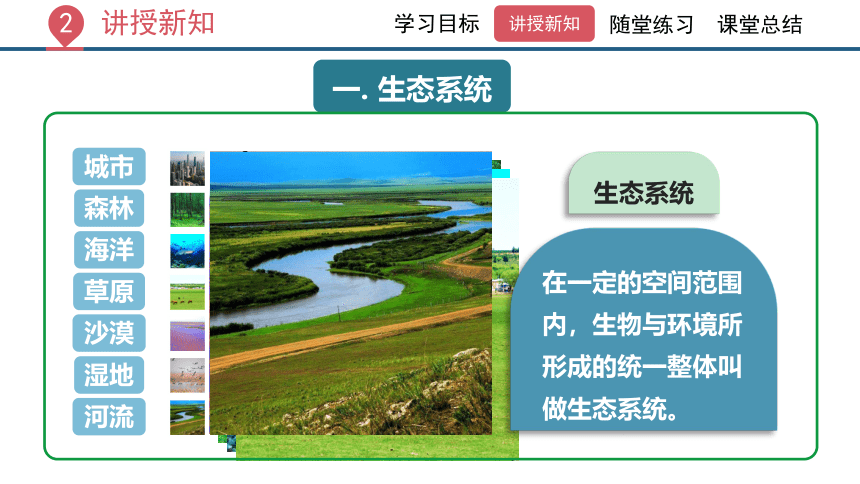 2 讲授新知

学习目标 讲授新知 随堂练习 课堂总结

一. 生态系统

城市
森林
海洋
草原
沙漠
湿地
河流

生态系统

在一定的空间范围内，生物与环境所形成的统一整体叫做生态系统。